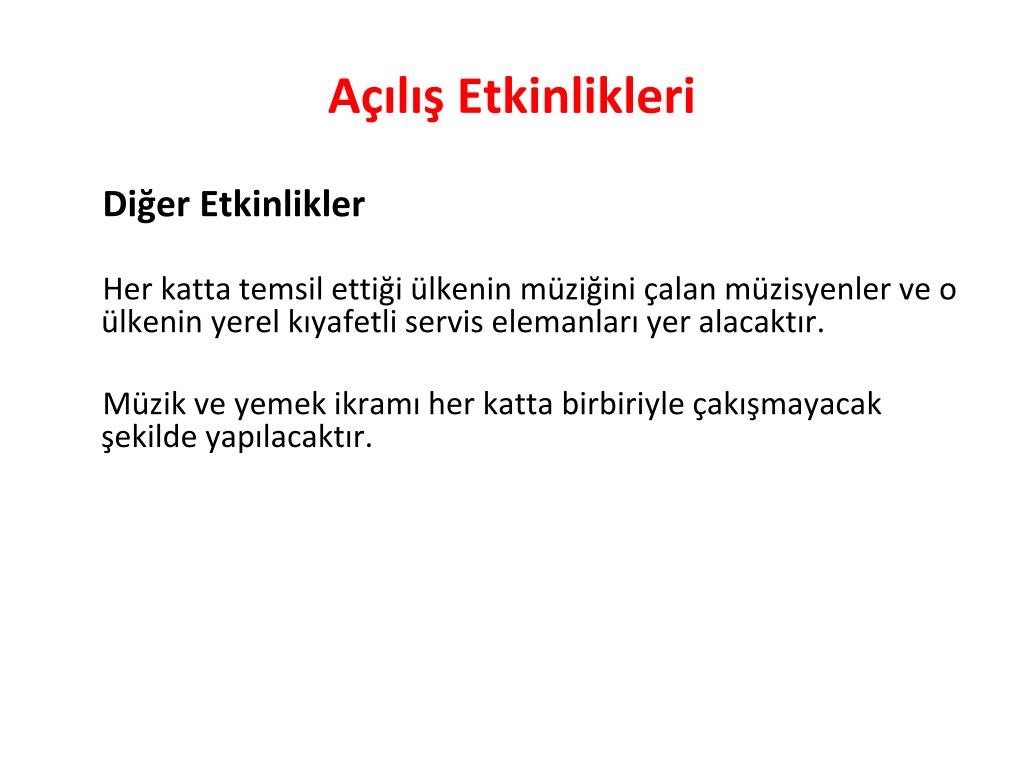 Açılış Etkinlikleri

Diğer Etkinlikler

Her katta temsil ettiği ülkenin müziğini çalan müzisyenler ve o ülkenin yerel kıyafetli servis elemanları yer alacaktır.

Müzik ve yemek ikramı her katta birbiriyle çakışmayacak şekilde yapılacaktır.